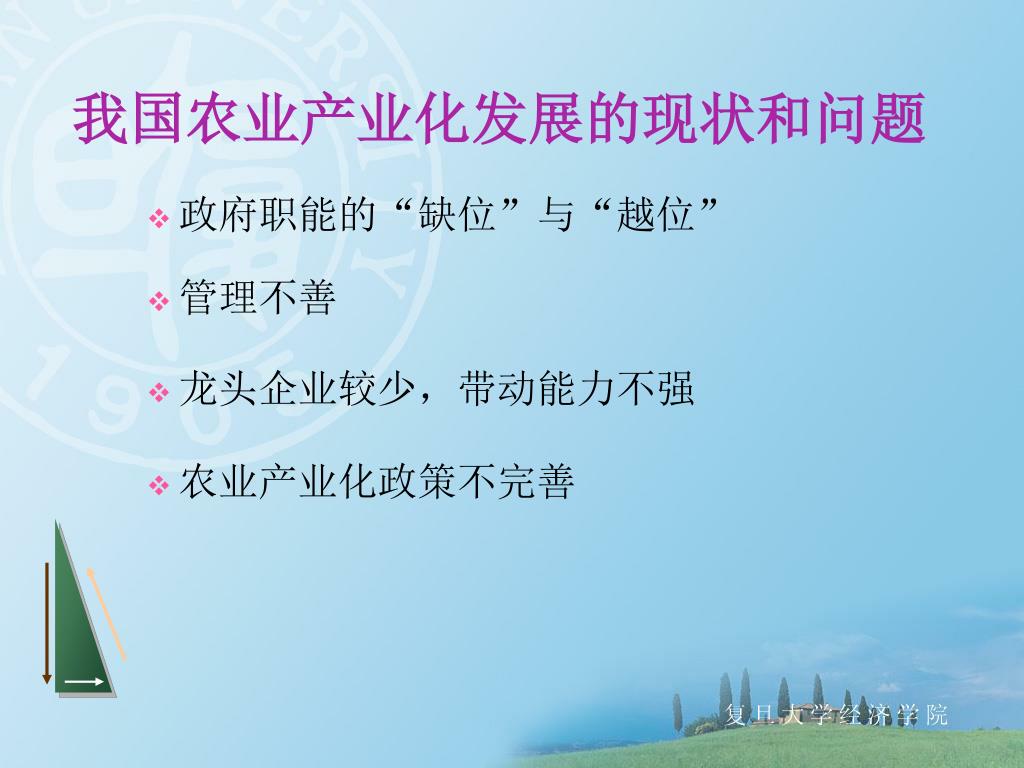 我国农业产业化发展的现状和问题

❖ 政府职能的“缺位”与“越位”

❖ 管理不善

❖ 龙头企业较少，带动能力不强

❖ 农业产业化政策不完善

复旦大学经济学院